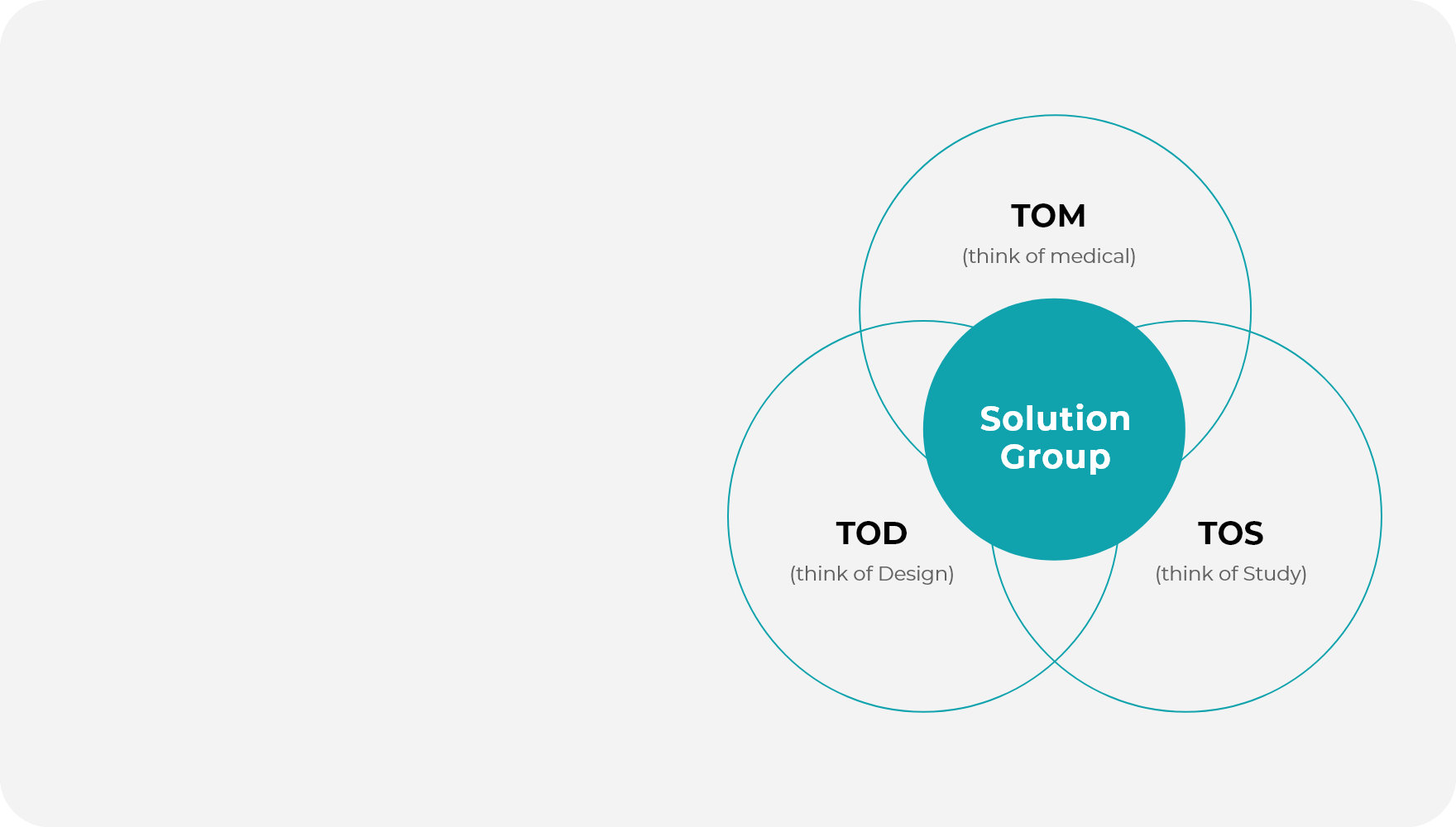 TOM
(think of medical)

Solution Group

TOD
(think of Design)

TOS
(think of Study)